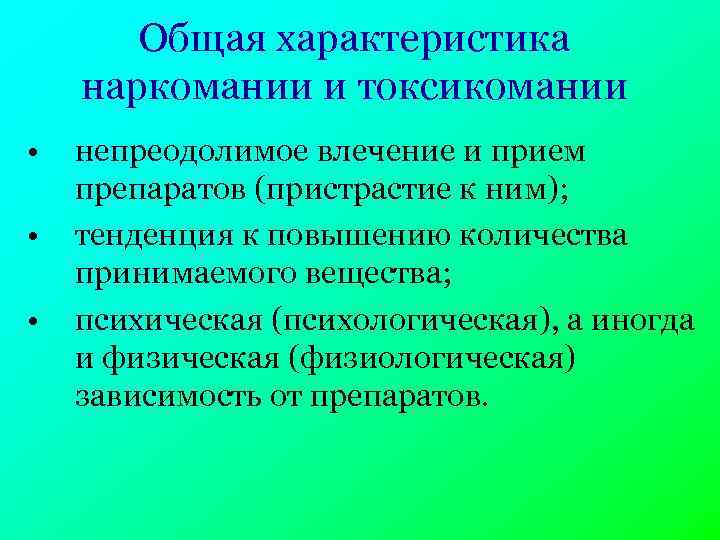 Общая характеристика наркомании и токсикомании

• непреодолимое влечение и прием препаратов (пристрастие к ним);
• тенденция к повышению количества принимаемого вещества;
• психическая (психологическая), а иногда и физическая (физиологическая) зависимость от препаратов.